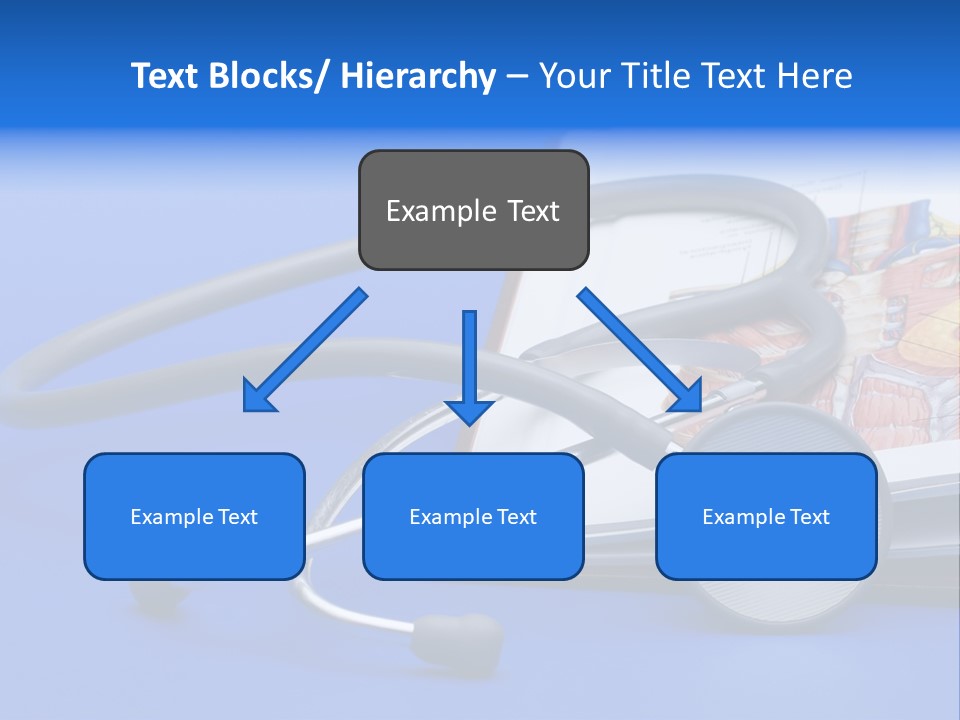 Text Blocks/ Hierarchy – Your Title Text Here

Example Text

Example Text

Example Text

Example Text